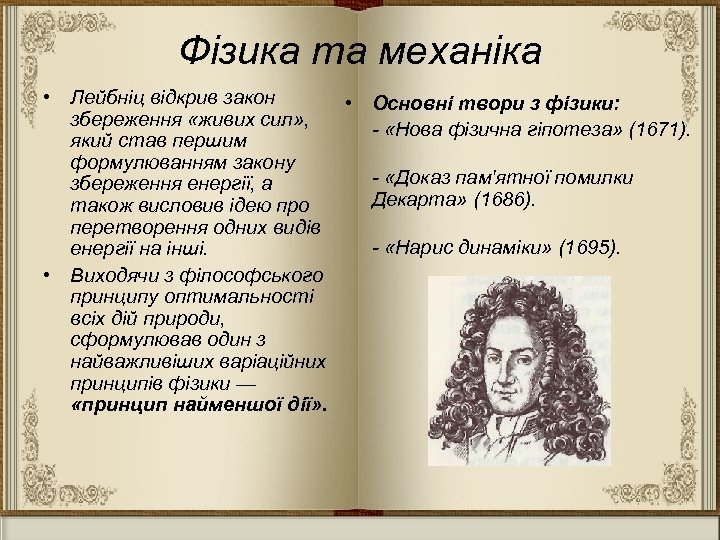 Фізика та механіка

• Лейбніц відкрив закон збереження «живих сил», який став першим формулюванням закону збереження енергії, а також висловив ідею про перетворення одних видів енергії на інші.

• Виходячи з філософського принципу оптимальності всіх дій природи, сформулював один з найважливіших варіаційних принципів фізики — «принцип найменшої дії».

• Основні твори з фізики:
- «Нова фізична гіпотеза» (1671).

- «Доказ пам'ятної помилки Декарта» (1686).

- «Нарис динаміки» (1695).